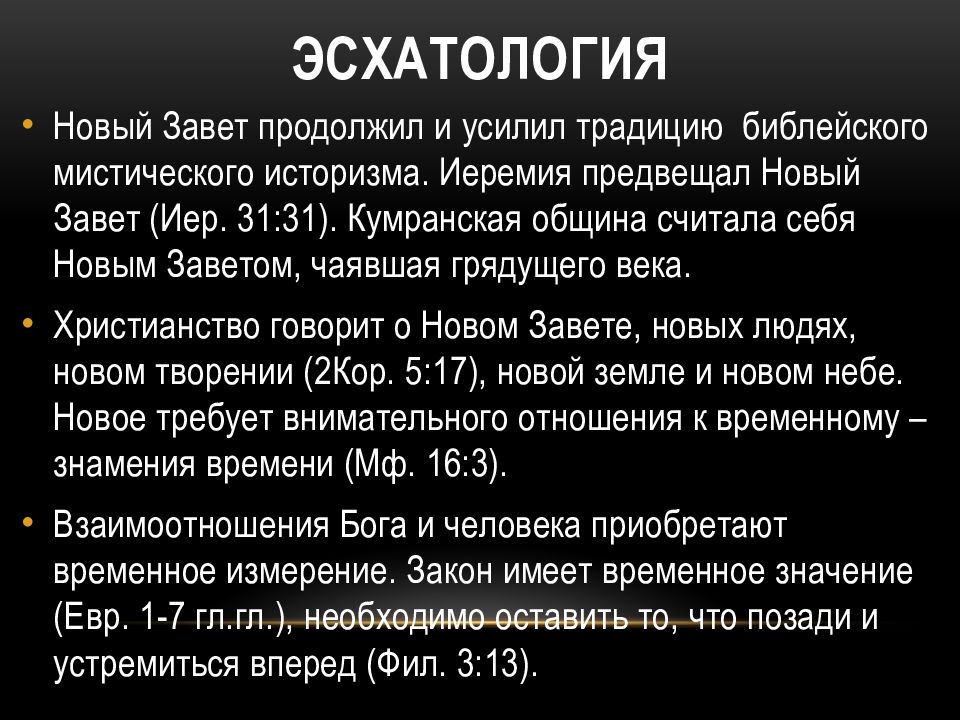 ЭСХАТОЛОГИЯ

• Новый Завет продолжил и усилил традицию библейского мистического историзма. Иеремия предвещал Новый Завет (Иер. 31:31). Кумранская община считала себя Новым Заветом, чаявшая грядущего века.

• Христианство говорит о Новом Завете, новых людях, новом творении (2Кор. 5:17), новой земле и новом небе. Новое требует внимательного отношения к временному – знамения времени (Мф. 16:3).

• Взаимоотношения Бога и человека приобретают временное измерение. Закон имеет временное значение (Евр. 1-7 гл.гл.), необходимо оставить то, что позади и устремиться вперед (Фил. 3:13).